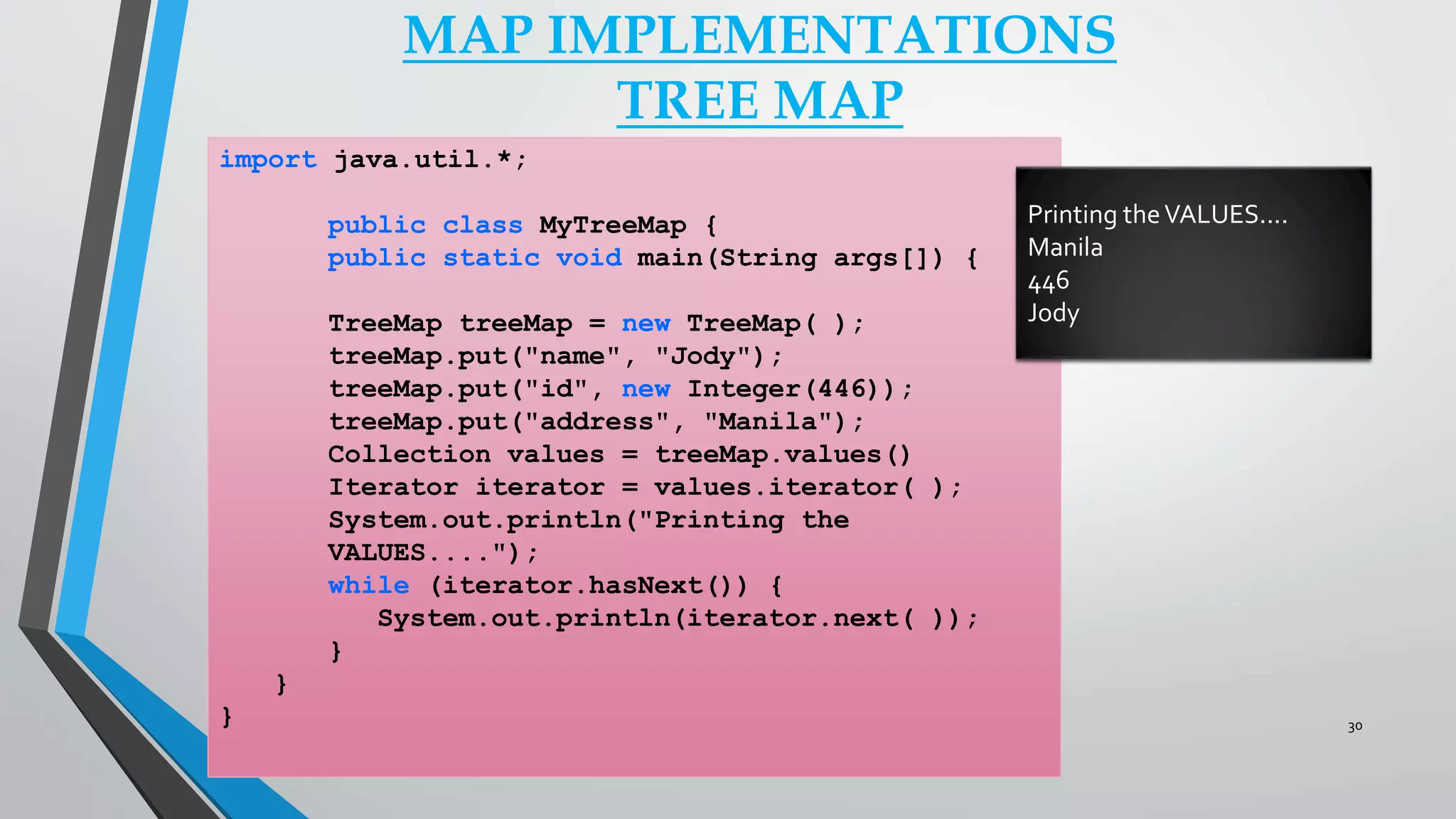 MAP IMPLEMENTATIONS
TREE MAP

import java.util.*;

public class MyTreeMap {
public static void main(String args[]) {

TreeMap treeMap = new TreeMap( );
treeMap.put("name", "Jody");
treeMap.put("id", new Integer(446));
treeMap.put("address", "Manila");
Collection values = treeMap.values()
Iterator iterator = values.iterator( );
System.out.println("Printing the VALUES....");
while (iterator.hasNext()) {
System.out.println(iterator.next( ));
}
}
}

Printing the VALUES....
Manila
446
Jody

30